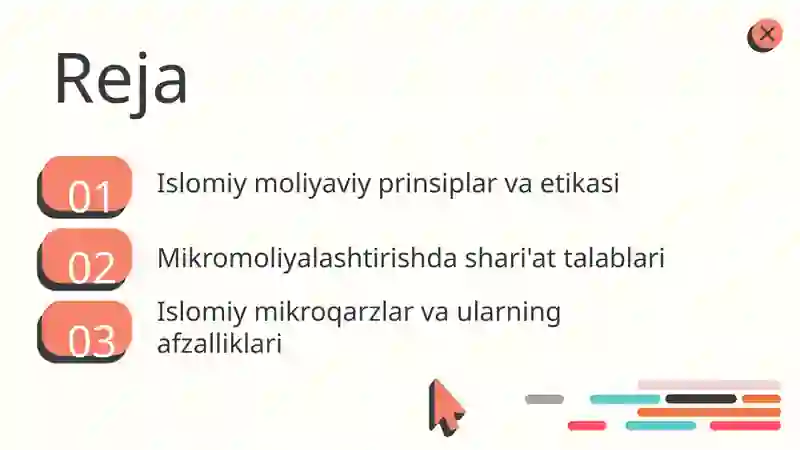 Reja

01 Islomiy moliyaviy prinsiplar va etikasi

02 Mikromoliyalashtirishda shari'at talablari

03 Islomiy mikroqarzlar va ularning afzalliklari